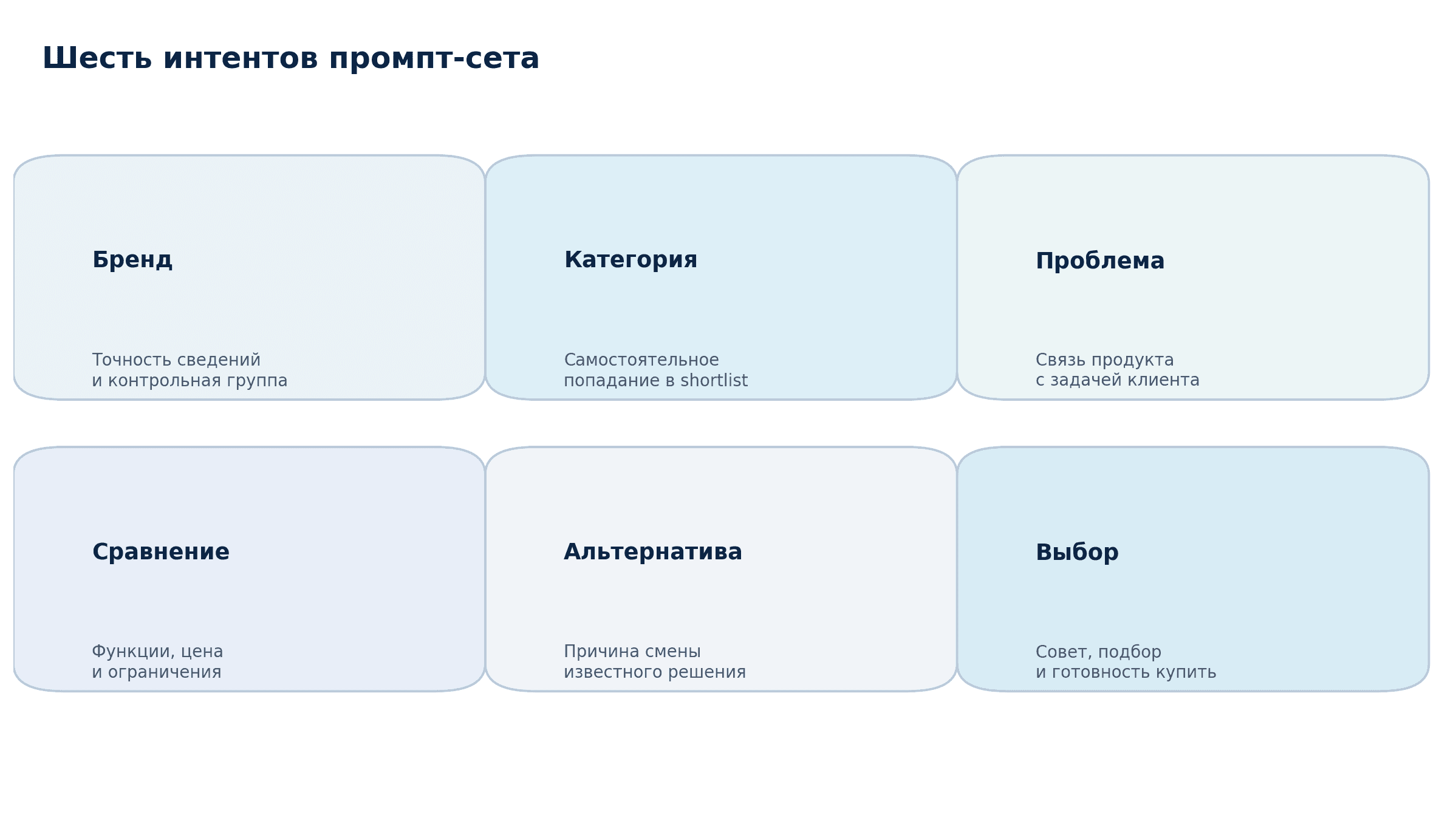 Шесть интентов промпт-сета

Бренд

Точность сведений и контрольная группа

Категория

Самостоятельное попадание в shortlist

Проблема

Связь продукта с задачей клиента

Сравнение

Функции, цена и ограничения

Альтернатива

Причина смены известного решения

Выбор

Совет, подбор и готовность купить